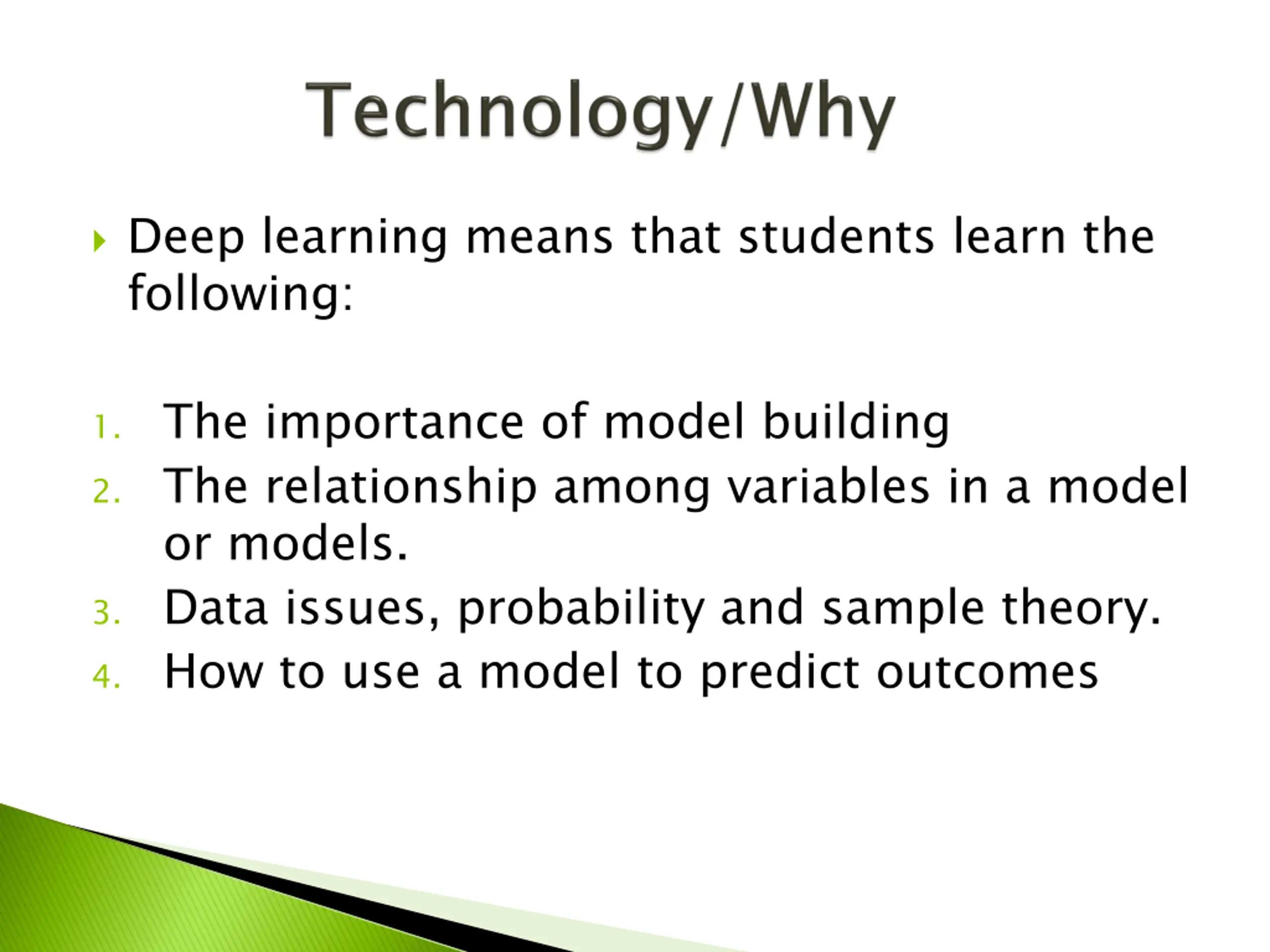 Technology/Why

Deep learning means that students learn the following:

1. The importance of model building
2. The relationship among variables in a model or models.
3. Data issues, probability and sample theory.
4. How to use a model to predict outcomes